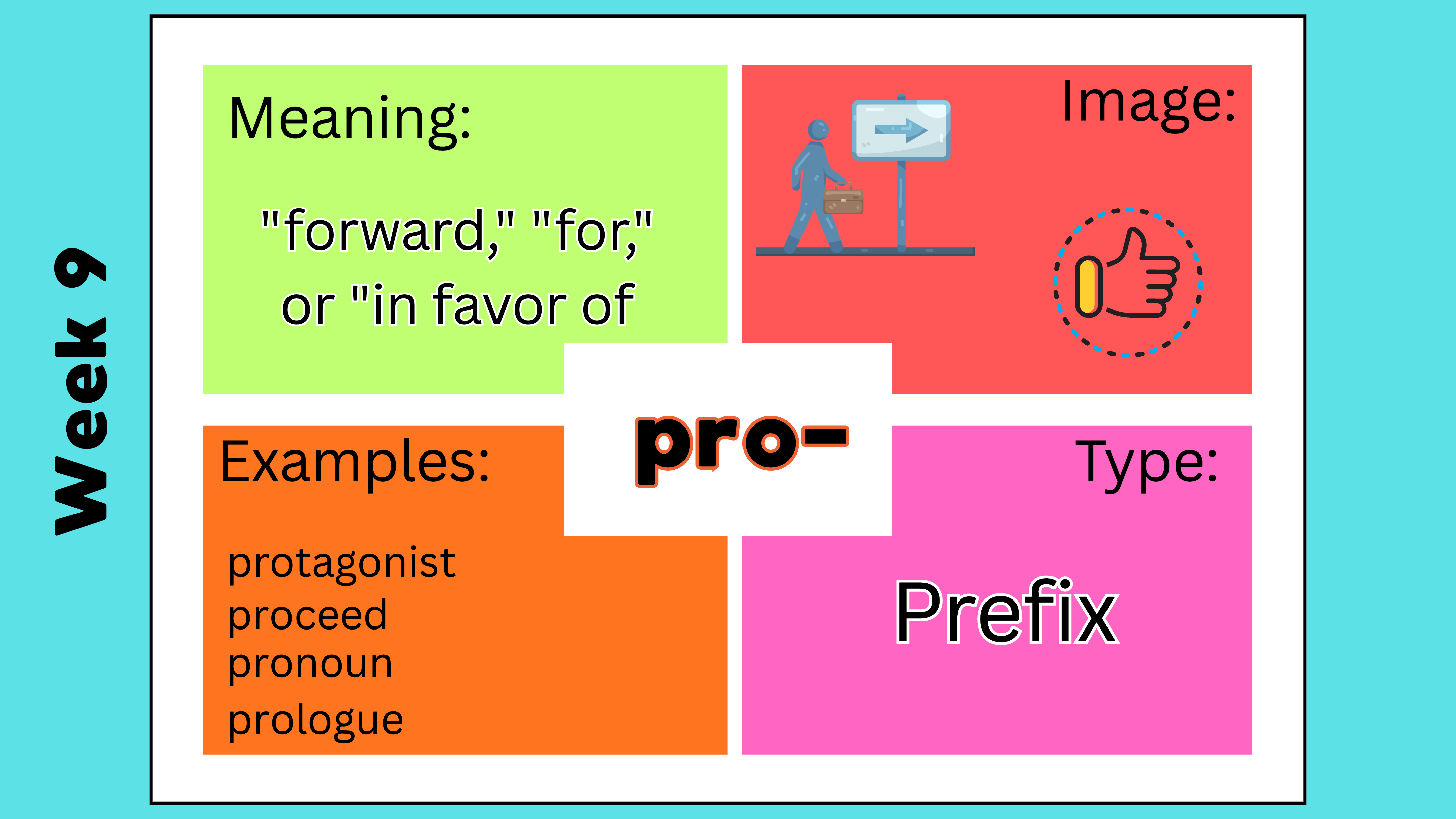 Week 9

Meaning:

"forward," "for," or "in favor of

Image:

pro-

Examples:

protagonist
proceed
pronoun
prologue

Type:

Prefix